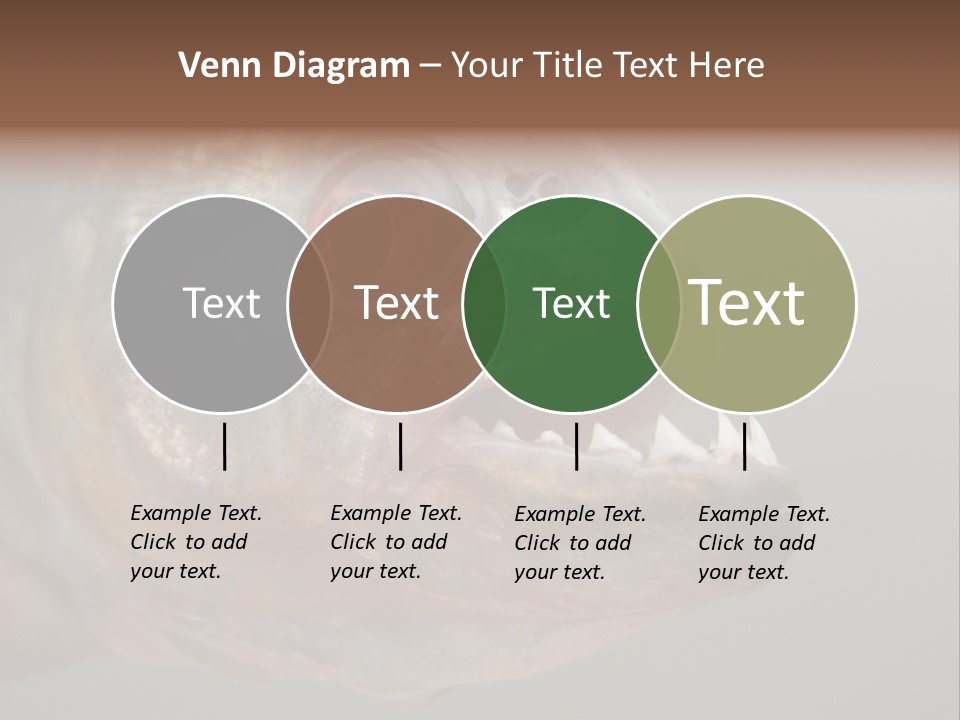 Venn Diagram – Your Title Text Here

Text

Text

Text

Text

Example Text. Click to add your text.

Example Text. Click to add your text.

Example Text. Click to add your text.

Example Text. Click to add your text.